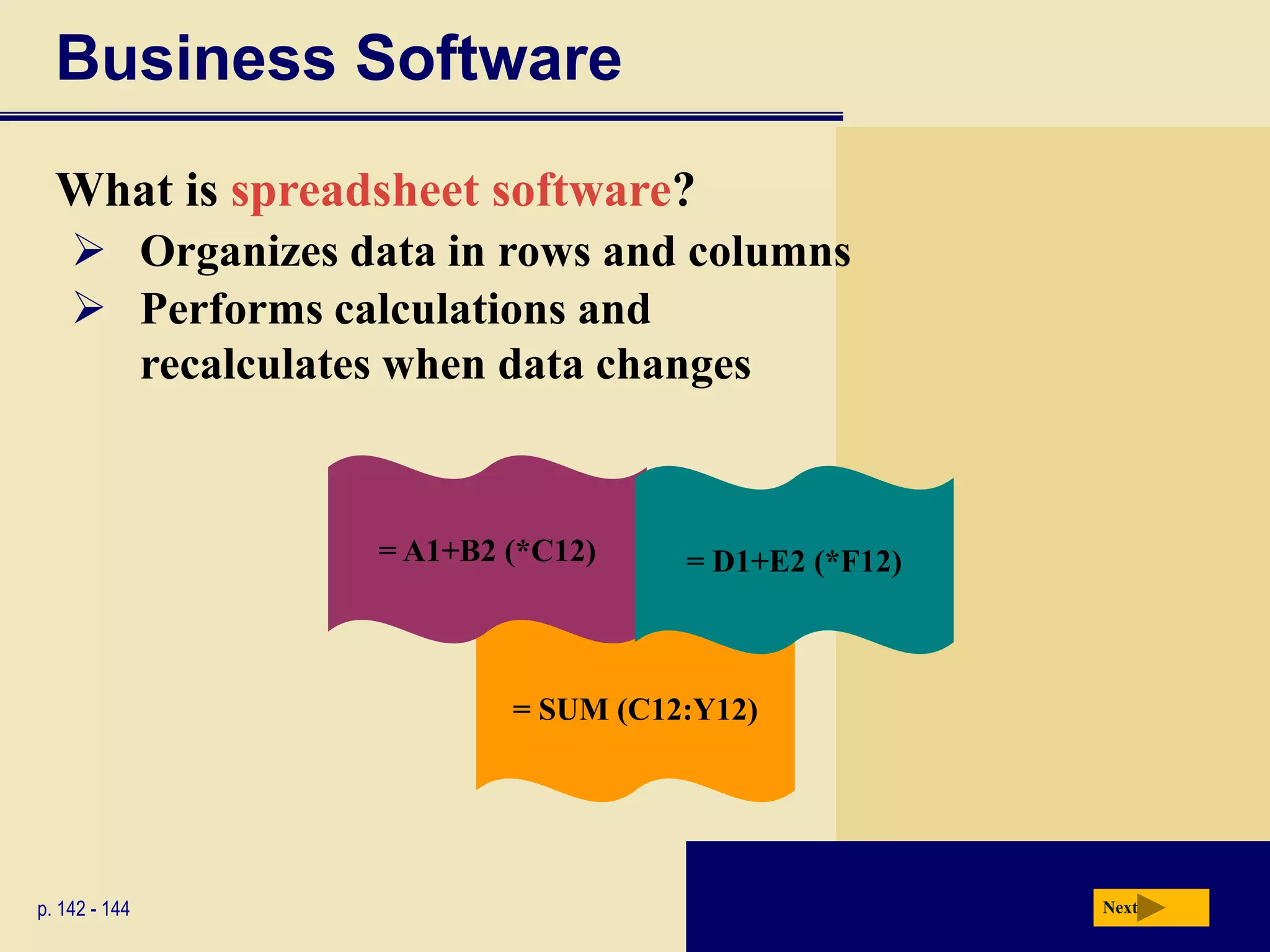 Business Software

What is spreadsheet software?

➢ Organizes data in rows and columns

➢ Performs calculations and recalculates when data changes

= A1+B2 (*C12)

= D1+E2 (*F12)

= SUM (C12:Y12)

p. 142 - 144

Next